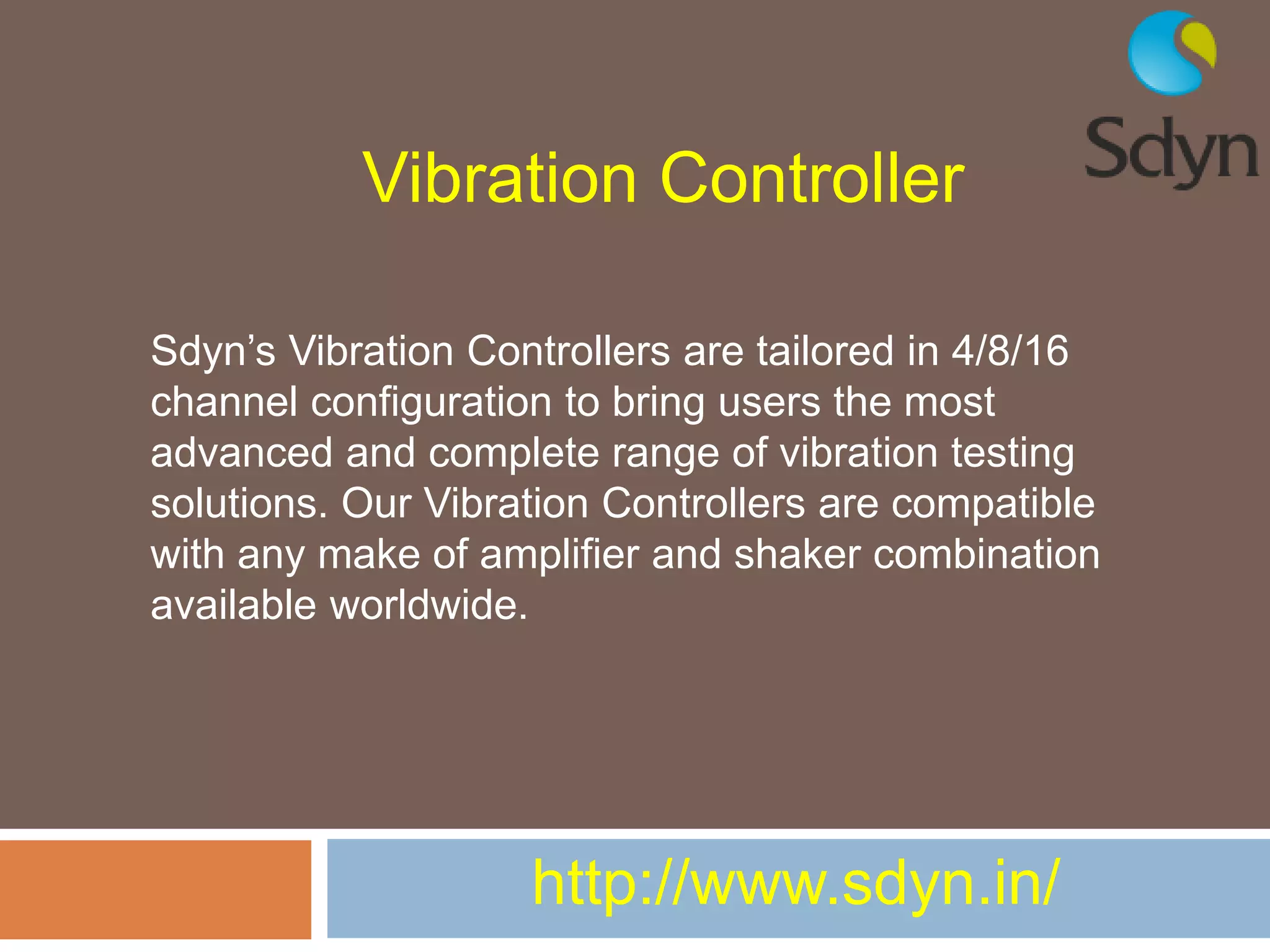 Sdyn

Vibration Controller

Sdyn’s Vibration Controllers are tailored in 4/8/16 channel configuration to bring users the most advanced and complete range of vibration testing solutions. Our Vibration Controllers are compatible with any make of amplifier and shaker combination available worldwide.

http://www.sdyn.in/